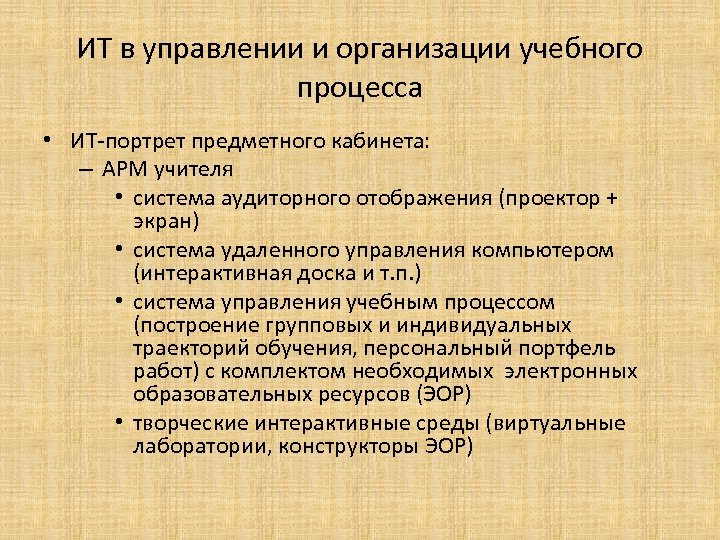 ИТ в управлении и организации учебного процесса

• ИТ-портрет предметного кабинета:
– АРМ учителя
• система аудиторного отображения (проектор + экран)
• система удаленного управления компьютером (интерактивная доска и т.п.)
• система управления учебным процессом (построение групповых и индивидуальных траекторий обучения, персональный портфель работ) с комплектом необходимых электронных образовательных ресурсов (ЭОР)
• творческие интерактивные среды (виртуальные лаборатории, конструкторы ЭОР)